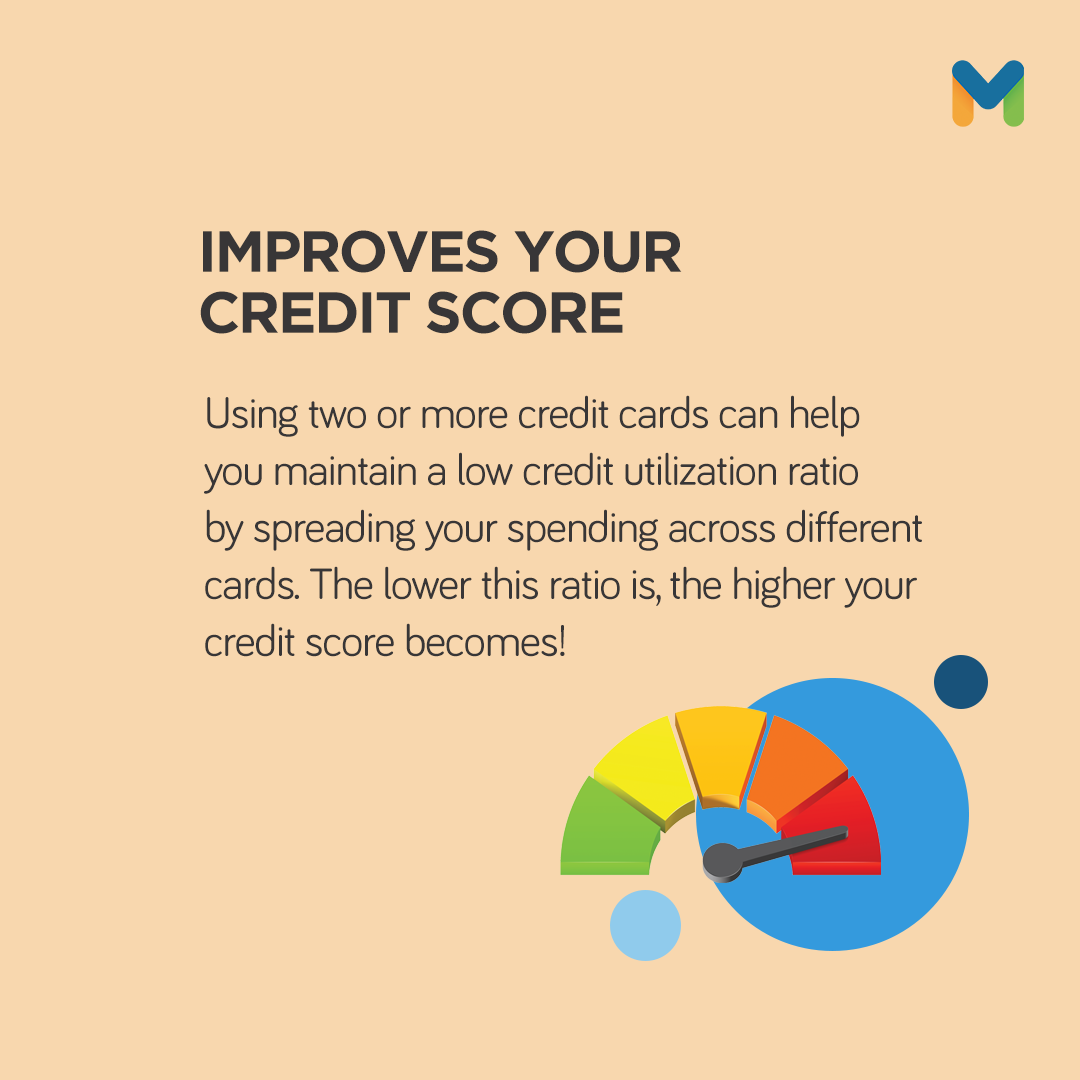 IMPROVES YOUR CREDIT SCORE

Using two or more credit cards can help you maintain a low credit utilization ratio by spreading your spending across different cards. The lower this ratio is, the higher your credit score becomes!